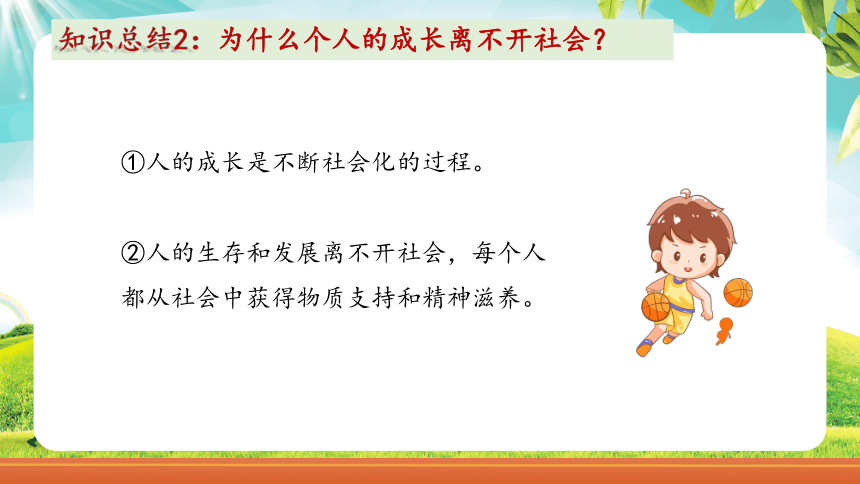 知识总结2：为什么个人的成长离不开社会？

①人的成长是不断社会化的过程。

②人的生存和发展离不开社会，每个人都从社会中获得物质支持和精神滋养。